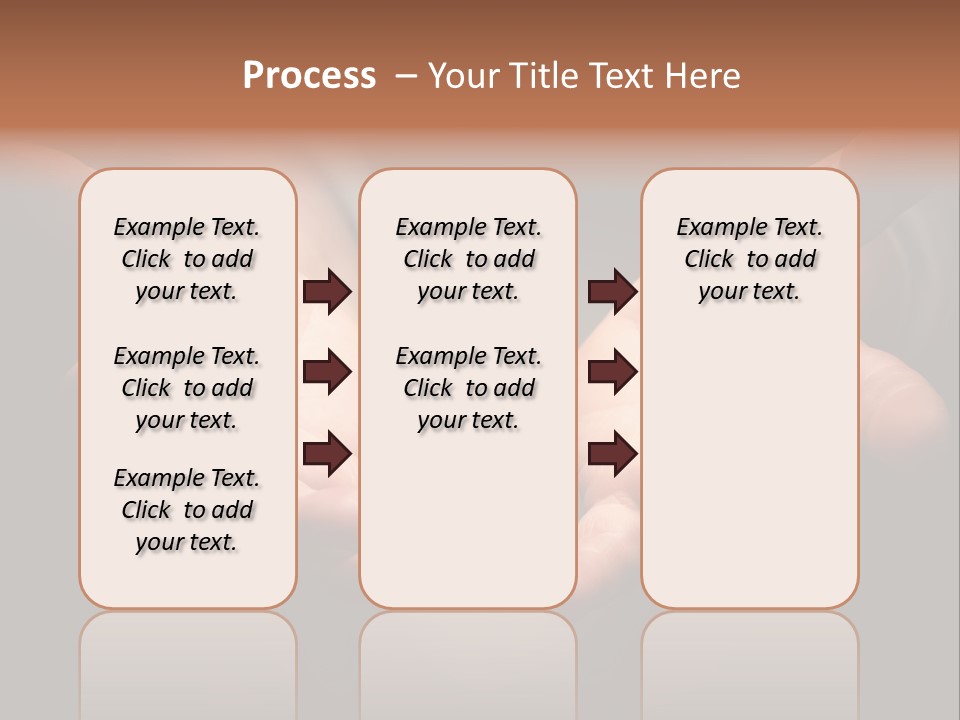 Process – Your Title Text Here

Example Text. Click to add your text.

Example Text. Click to add your text.

Example Text. Click to add your text.

Example Text. Click to add your text.

Example Text. Click to add your text.

Example Text. Click to add your text.